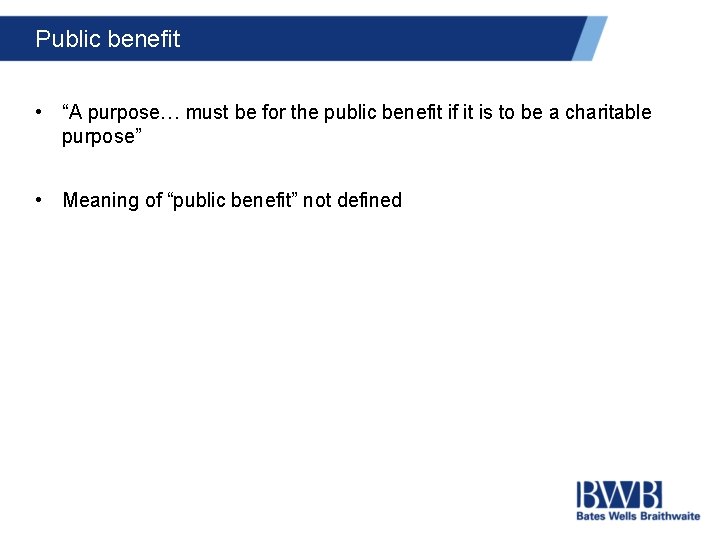 Public benefit

• “A purpose… must be for the public benefit if it is to be a charitable purpose”

• Meaning of “public benefit” not defined

BWB
Bates Wells Braithwaite